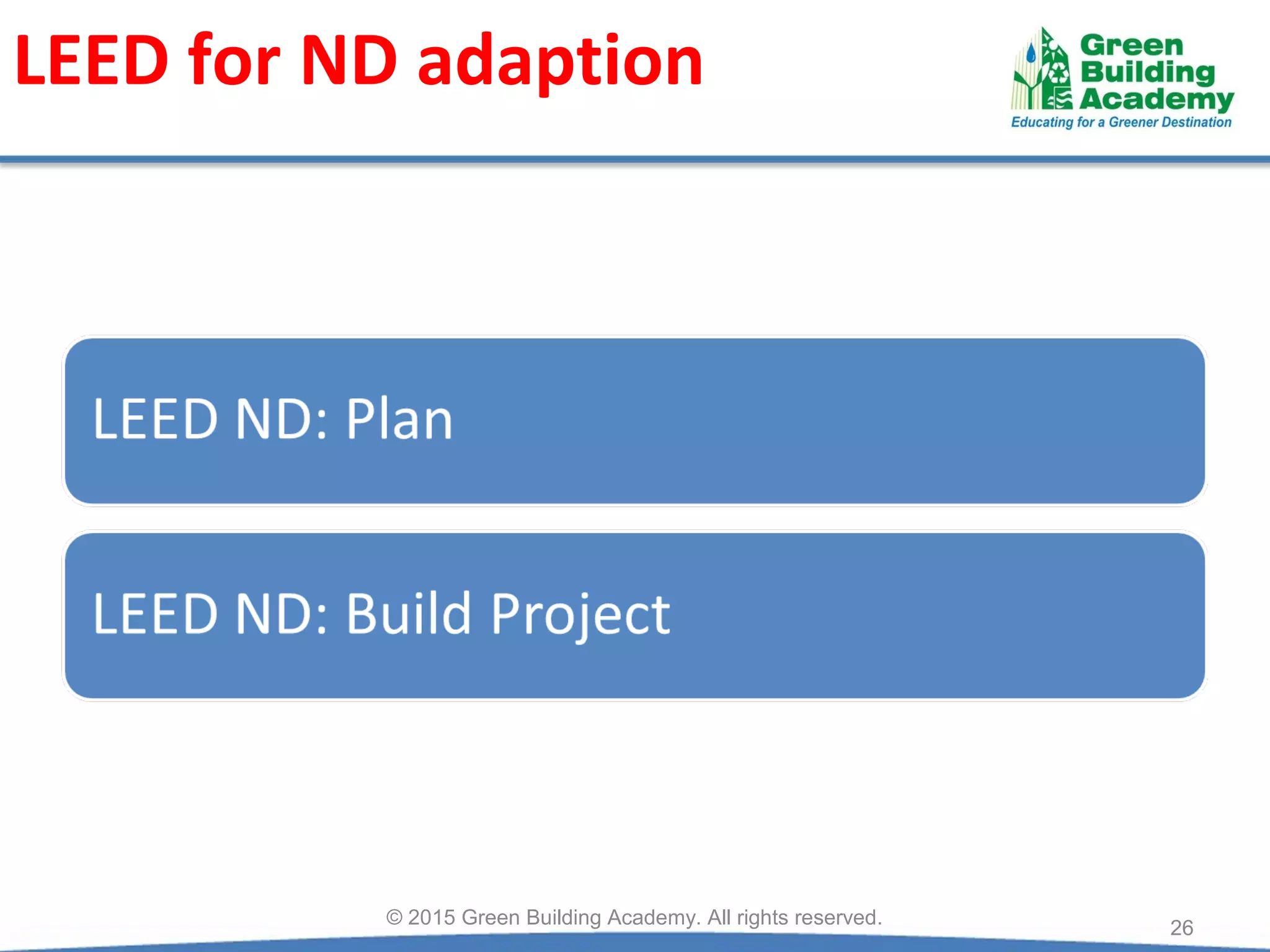 LEED for ND adaption

Green Building Academy
Educating for a Greener Destination

LEED ND: Plan

LEED ND: Build Project

© 2015 Green Building Academy. All rights reserved.

26